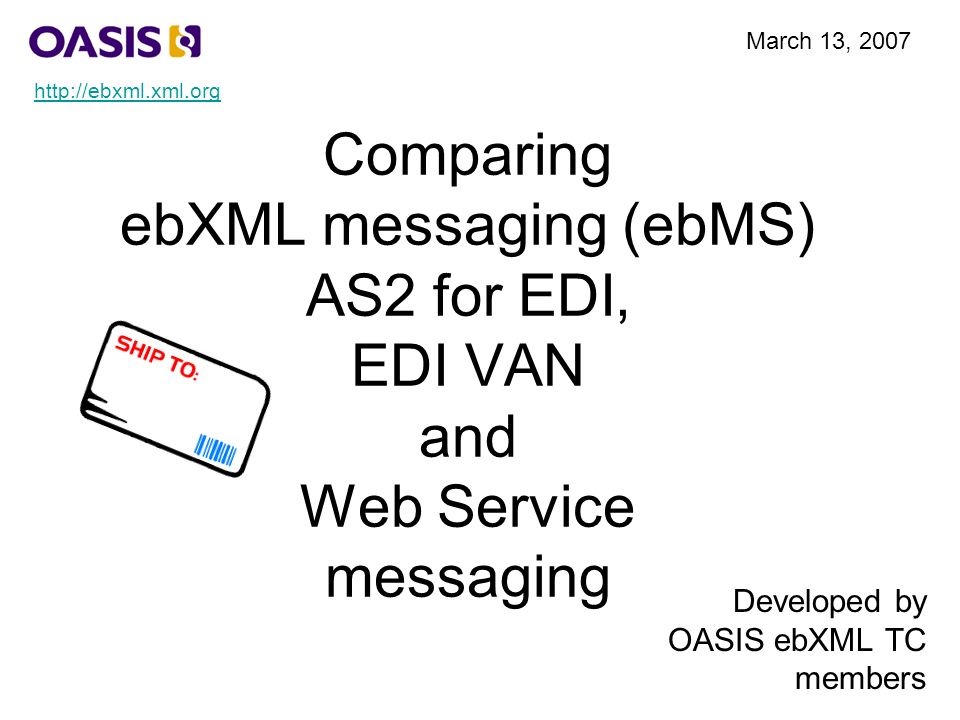 OASIS

March 13, 2007

http://ebxml.xml.org

Comparing
ebXML messaging (ebMS)
AS2 for EDI,
EDI VAN
and
Web Service
messaging

SHIP TO:

Developed by
OASIS ebXML TC
members